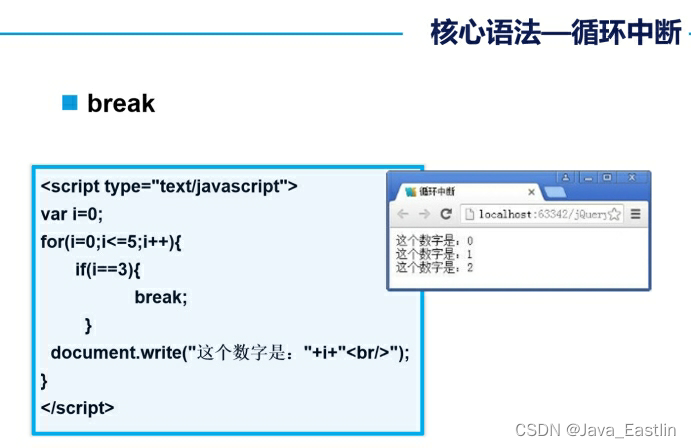 核心语法—循环中断

break

<script type="text/javascript">
var i=0;
for(i=0;i<=5;i++){
if(i==3){
break;
}
document.write("这个数字是："+i+"<br/>");
}
</script>

循环中断
localhost:63342/jQuery
这个数字是：0
这个数字是：1
这个数字是：2

CSDN @Java_Eastlin